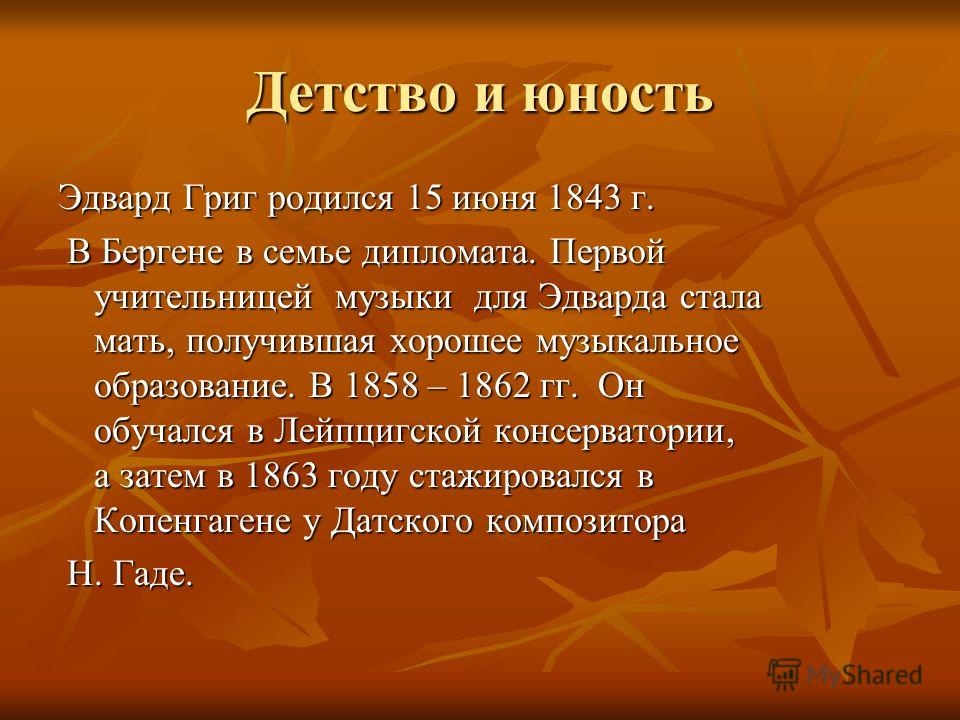 Детство и юность

Эдвард Григ родился 15 июня 1843 г.

В Бергене в семье дипломата. Первой учительницей музыки для Эдварда стала мать, получившая хорошее музыкальное образование. В 1858 – 1862 гг. Он обучался в Лейпцигской консерватории, а затем в 1863 году стажировался в Копенгагене у Датского композитора

Н. Гаде.

MyShared